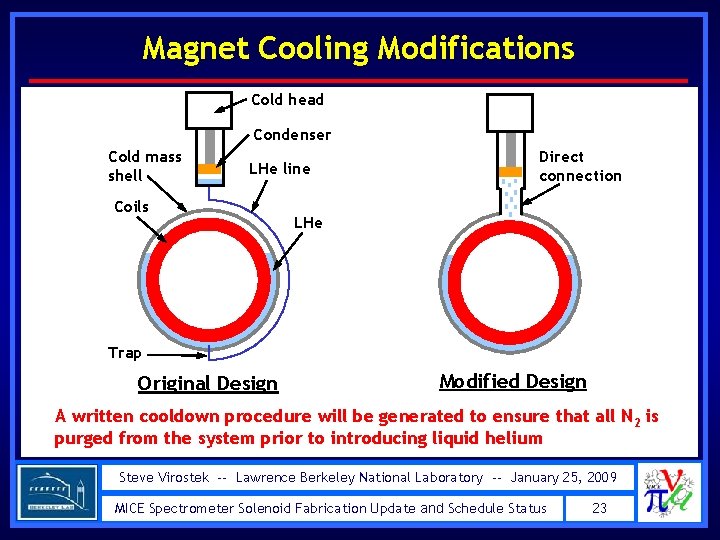 Magnet Cooling Modifications

Cold head

Condenser

Cold mass shell

LHe line

Coils

LHe

Trap

Original Design

Direct connection

Modified Design

A written cooldown procedure will be generated to ensure that all $N_2$ is purged from the system prior to introducing liquid helium

BERKELEY LAB

Steve Virostek -- Lawrence Berkeley National Laboratory -- January 25, 2009

MICE Spectrometer Solenoid Fabrication Update and Schedule Status

23